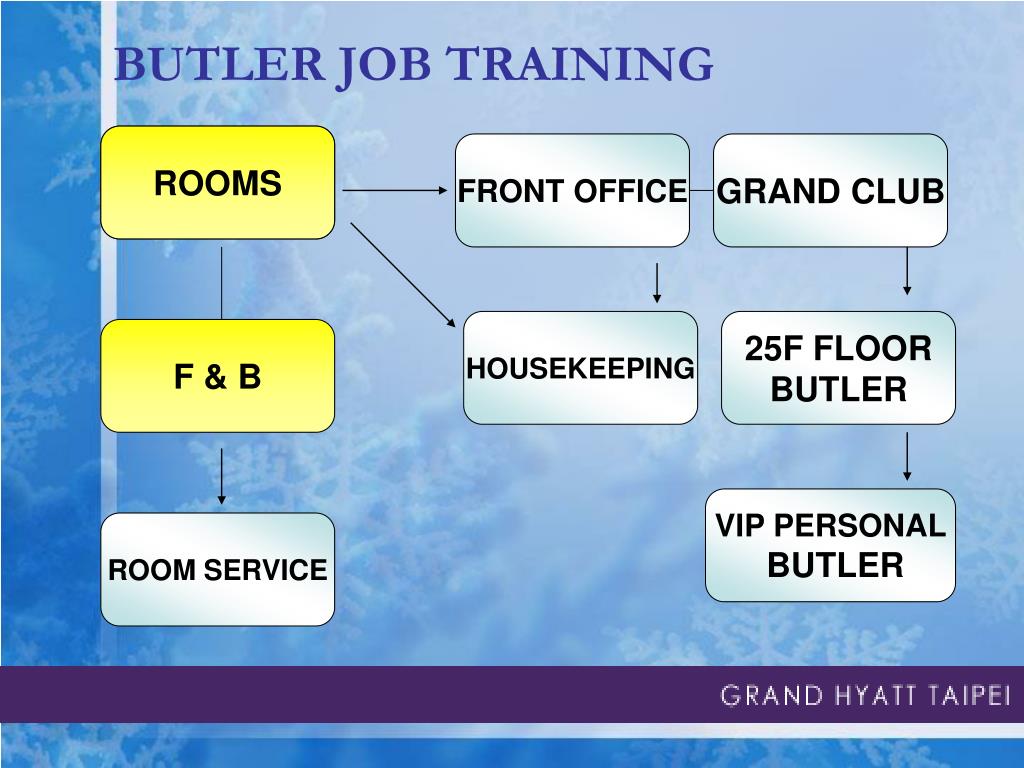 BUTLER JOB TRAINING

ROOMS

FRONT OFFICE

GRAND CLUB

F & B

HOUSEKEEPING

25F FLOOR BUTLER

ROOM SERVICE

VIP PERSONAL BUTLER

GRAND HYATT TAIPEI